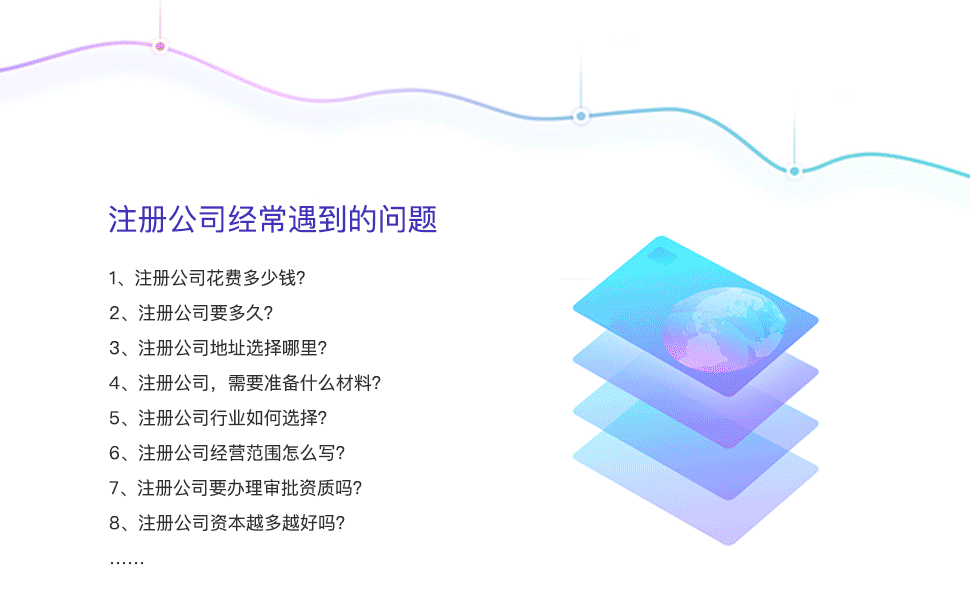 注册公司经常遇到的问题

1、注册公司花费多少钱?
2、注册公司要多久?
3、注册公司地址选择哪里?
4、注册公司，需要准备什么材料?
5、注册公司行业如何选择?
6、注册公司经营范围怎么写?
7、注册公司要办理审批资质吗?
8、注册公司资本越多越好吗?
……